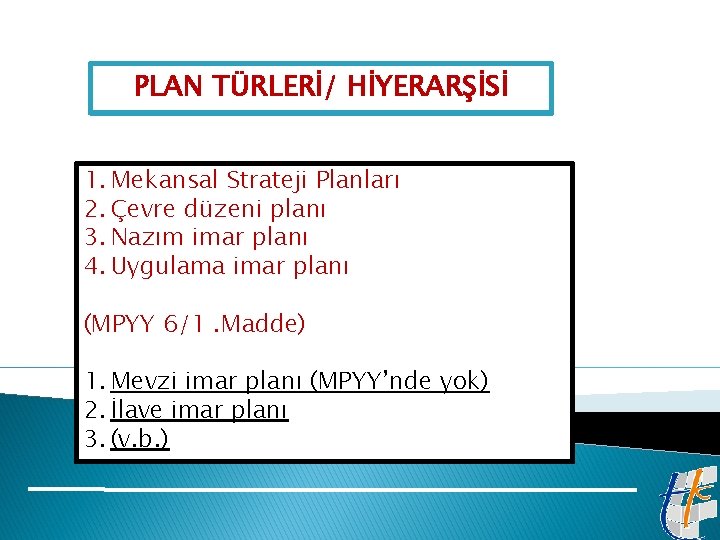 PLAN TÜRLERİ/ HİYERARŞİSİ

1. Mekansal Strateji Planları
2. Çevre düzeni planı
3. Nazım imar planı
4. Uygulama imar planı

(MPYY 6/1 .Madde)

1. Mevzi imar planı (MPYY'nde yok)
2. İlave imar planı
3. (v.b.)